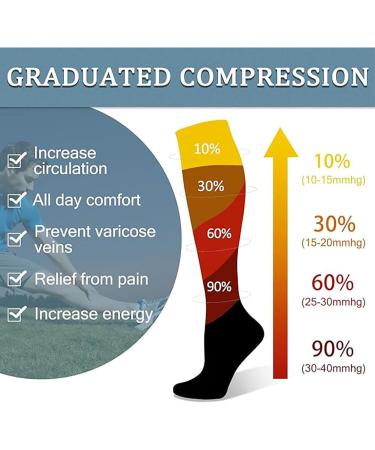 GRADUATED COMPRESSION

Increase circulation

All day comfort

Prevent varicose veins

Relief from pain

Increase energy

10%

30%

60%

90%

10%
(10-15mmhg)

30%
(15-20mmhg)

60%
(25-30mmhg)

90%
(30-40mmhg)